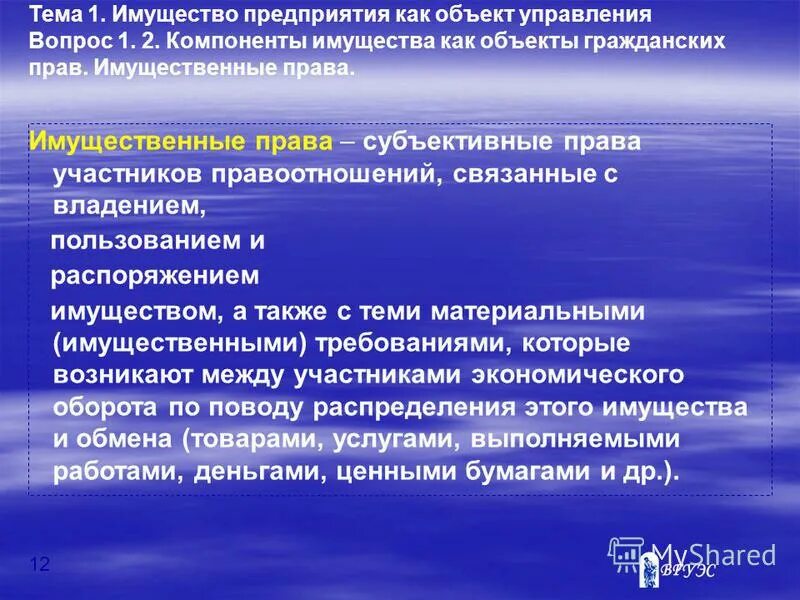 Тема 1. Имущество предприятия как объект управления
Вопрос 1. 2. Компоненты имущества как объекты гражданских прав. Имущественные права.

Имущественные права – субъективные права участников правоотношений, связанные с владением,

пользованием и

распоряжением

имуществом, а также с теми материальными (имущественными) требованиями, которые возникают между участниками экономического оборота по поводу распределения этого имущества и обмена (товарами, услугами, выполняемыми работами, деньгами, ценными бумагами и др.).

12

MyShared

ВГУЭС